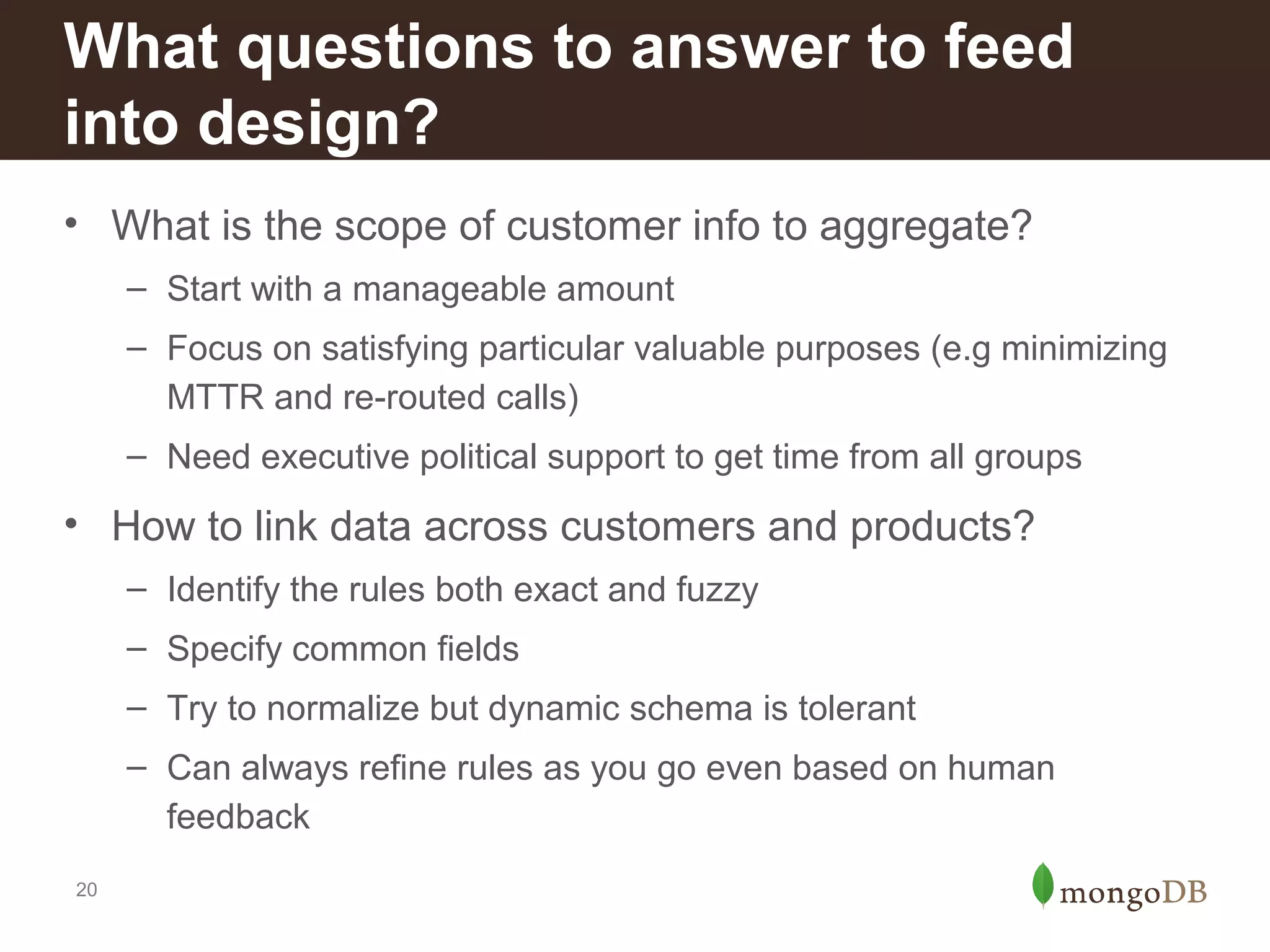 What questions to answer to feed into design?

• What is the scope of customer info to aggregate?
– Start with a manageable amount
– Focus on satisfying particular valuable purposes (e.g minimizing MTTR and re-routed calls)
– Need executive political support to get time from all groups

• How to link data across customers and products?
– Identify the rules both exact and fuzzy
– Specify common fields
– Try to normalize but dynamic schema is tolerant
– Can always refine rules as you go even based on human feedback

20

mongoDB